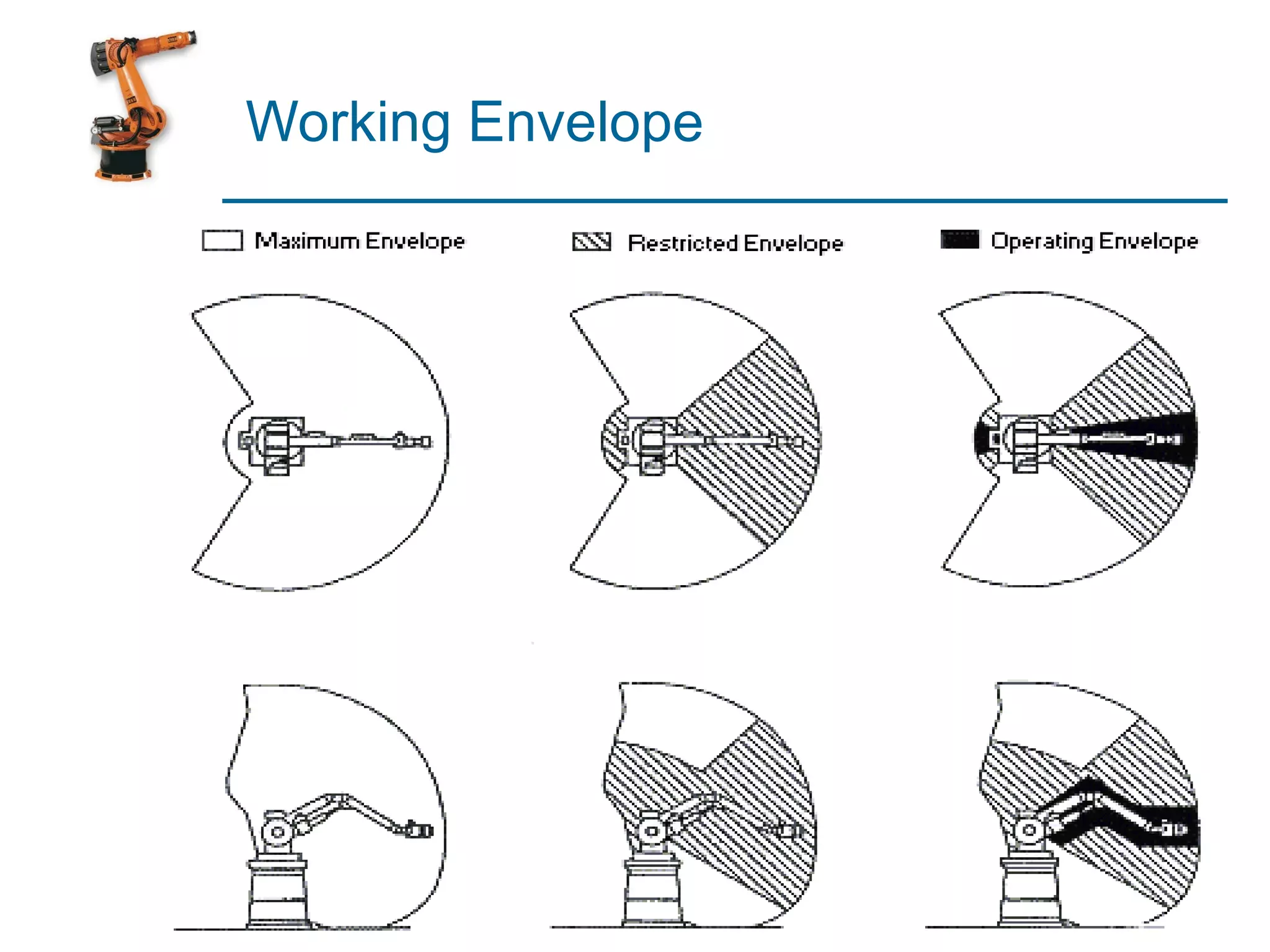 Working Envelope

Maximum Envelope

Restricted Envelope

Operating Envelope